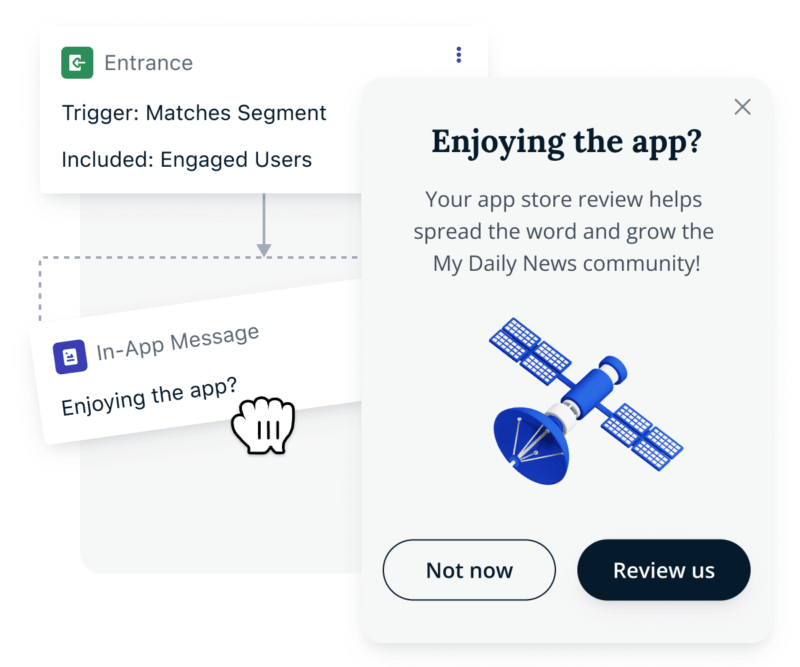 Entrance

Trigger: Matches Segment

Included: Engaged Users

In-App Message

Enjoying the app?

Enjoying the app?

Your app store review helps spread the word and grow the My Daily News community!

Not now

Review us